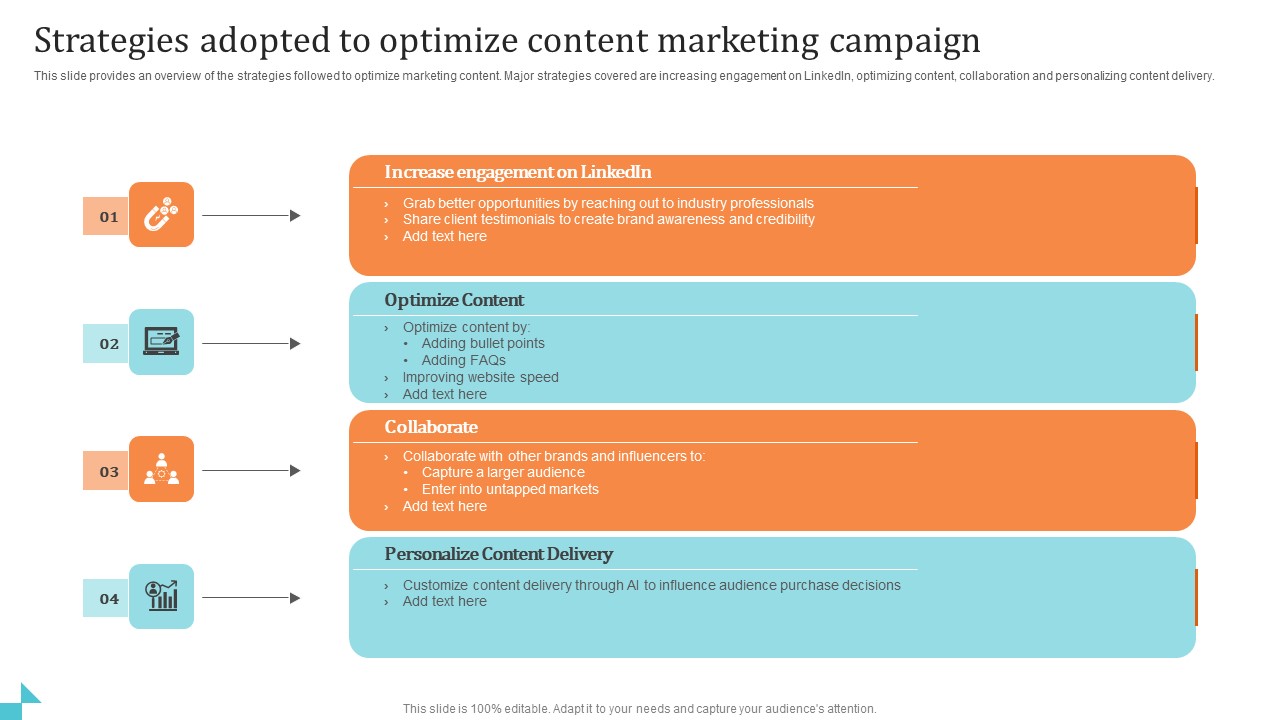 Strategies adopted to optimize content marketing campaign

This slide provides an overview of the strategies followed to optimize marketing content. Major strategies covered are increasing engagement on LinkedIn, optimizing content, collaboration and personalizing content delivery.

01

Increase engagement on LinkedIn

› Grab better opportunities by reaching out to industry professionals
› Share client testimonials to create brand awareness and credibility
› Add text here

02

Optimize Content

› Optimize content by:
• Adding bullet points
• Adding FAQs
› Improving website speed
› Add text here

03

Collaborate

› Collaborate with other brands and influencers to:
• Capture a larger audience
• Enter into untapped markets
› Add text here

04

Personalize Content Delivery

› Customize content delivery through AI to influence audience purchase decisions
› Add text here

This slide is 100% editable. Adapt it to your needs and capture your audience's attention.